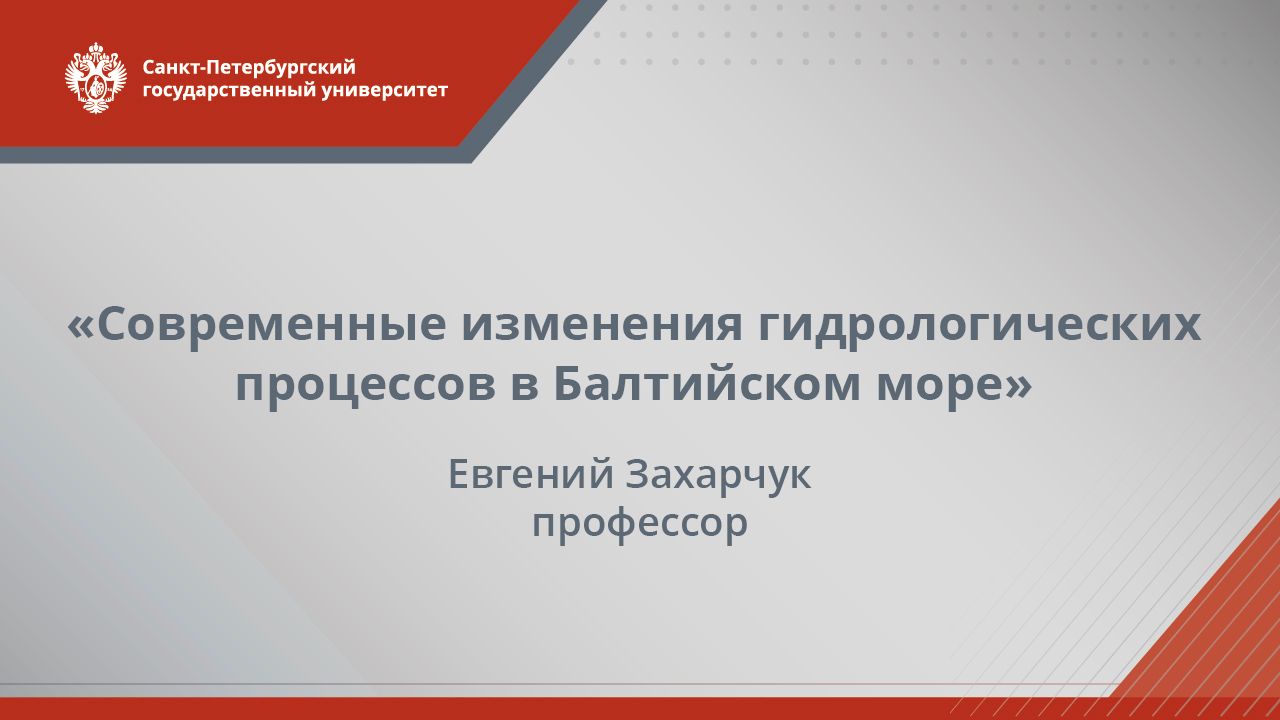 Санкт-Петербургский государственный университет

«Современные изменения гидрологических процессов в Балтийском море»

Евгений Захарчук
профессор